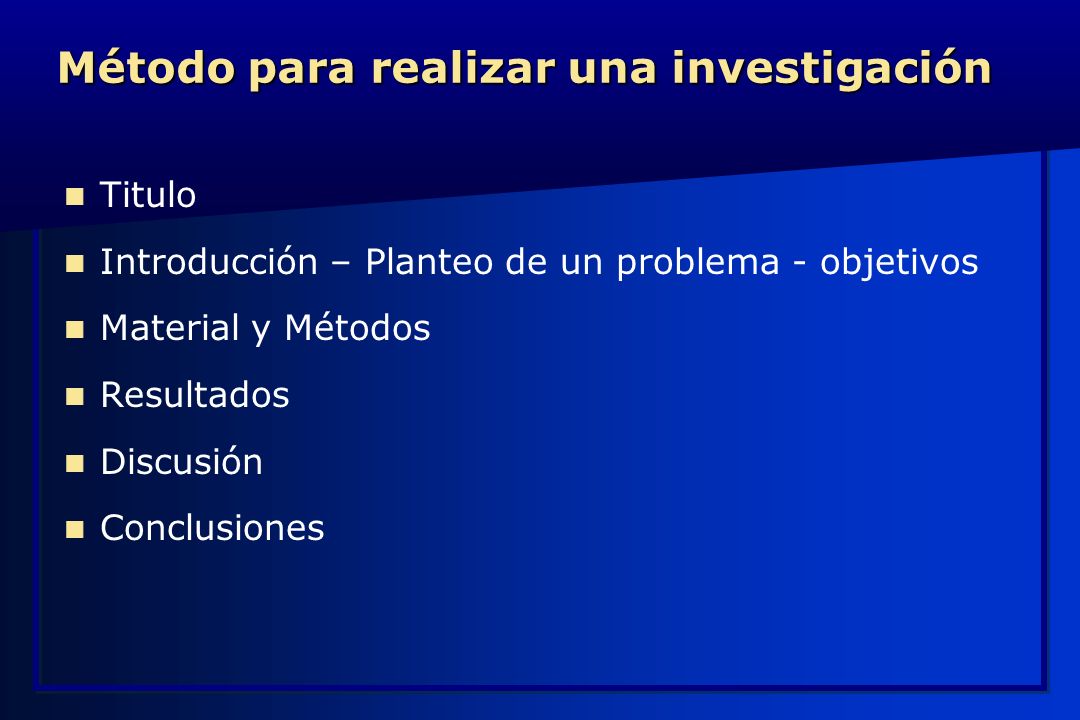 Método para realizar una investigación

- Titulo
- Introducción – Planteo de un problema - objetivos
- Material y Métodos
- Resultados
- Discusión
- Conclusiones